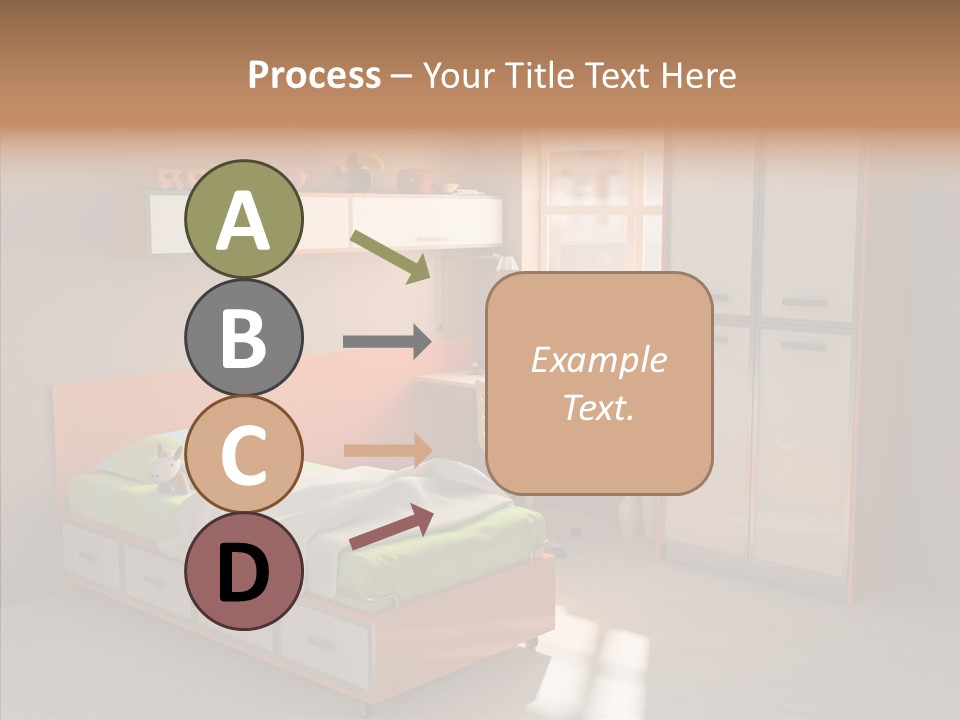 Process – Your Title Text Here

A

B

C

D

Example Text.